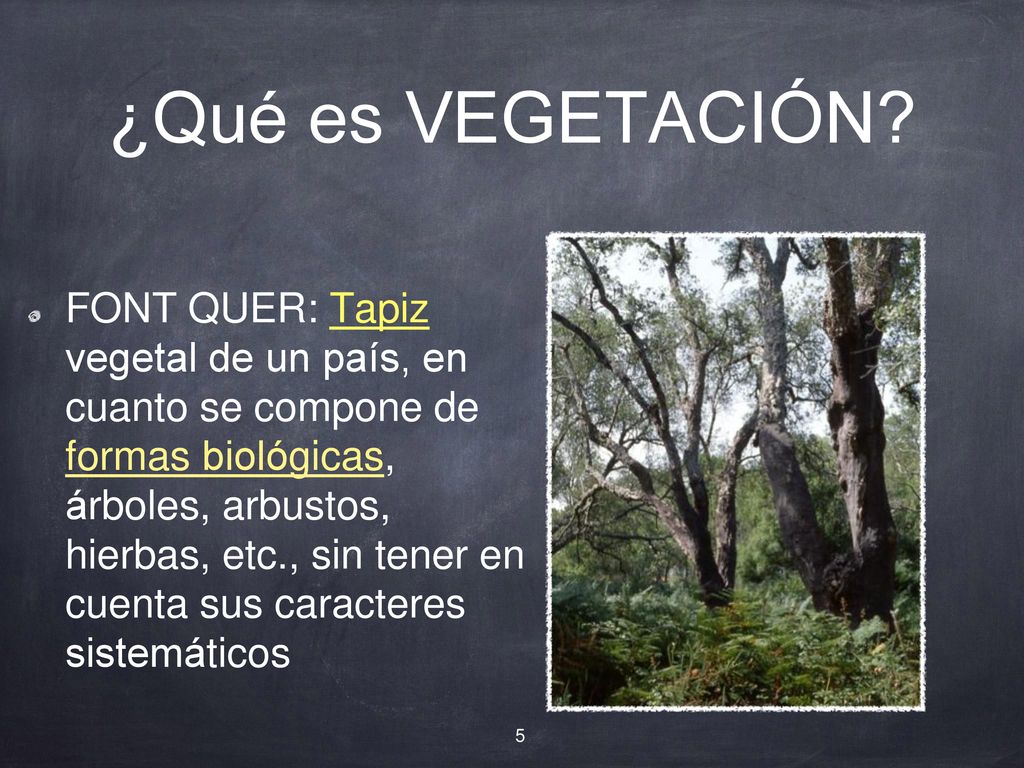 ¿Qué es VEGETACIÓN?

FONT QUER: Tapiz vegetal de un país, en cuanto se compone de formas biológicas, árboles, arbustos, hierbas, etc., sin tener en cuenta sus caracteres sistemáticos

5